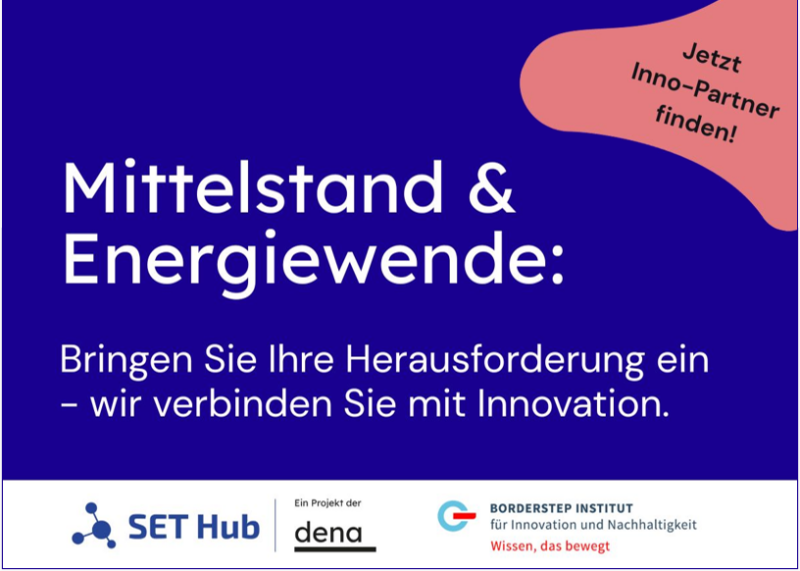 Jetzt Inno-Partner finden!

Mittelstand & Energiewende:

Bringen Sie Ihre Herausforderung ein - wir verbinden Sie mit Innovation.

SET Hub

Ein Projekt der
dena

BORDERSTEP INSTITUT
für Innovation und Nachhaltigkeit
Wissen, das bewegt